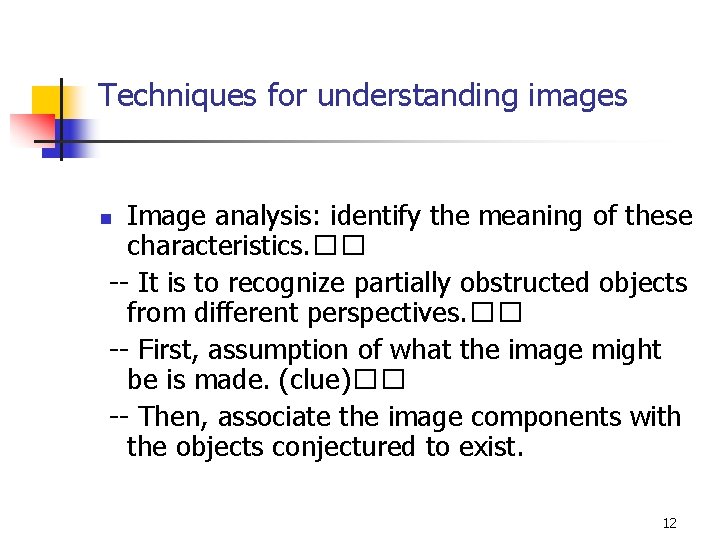 Techniques for understanding images

Image analysis: identify the meaning of these characteristics.□□

-- It is to recognize partially obstructed objects from different perspectives.□□

-- First, assumption of what the image might be is made. (clue)□□

-- Then, associate the image components with the objects conjectured to exist.

12